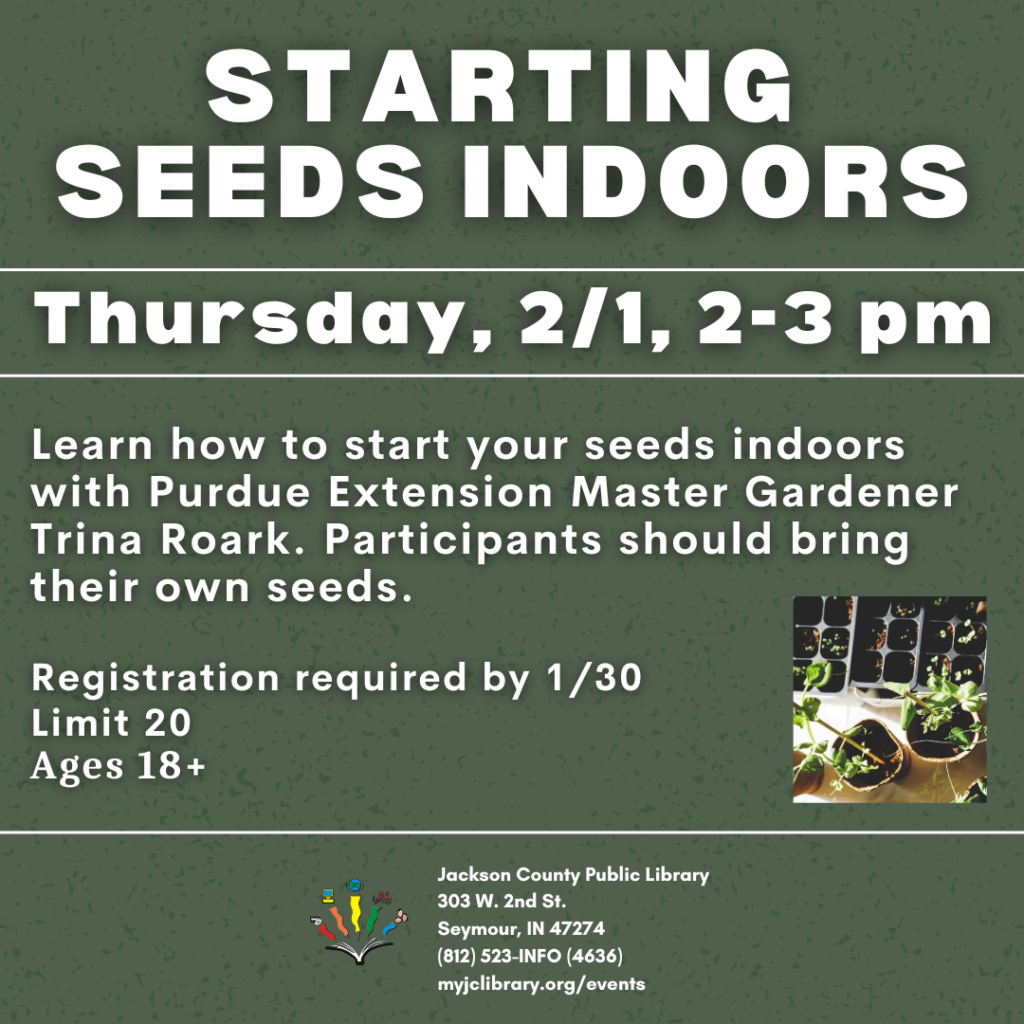 STARTING SEEDS INDOORS

Thursday, 2/1, 2-3 pm

Learn how to start your seeds indoors with Purdue Extension Master Gardener Trina Roark. Participants should bring their own seeds.

Registration required by 1/30
Limit 20
Ages 18+

Jackson County Public Library
303 W. 2nd St.
Seymour, IN 47274
(812) 523-INFO (4636)
myjclibrary.org/events